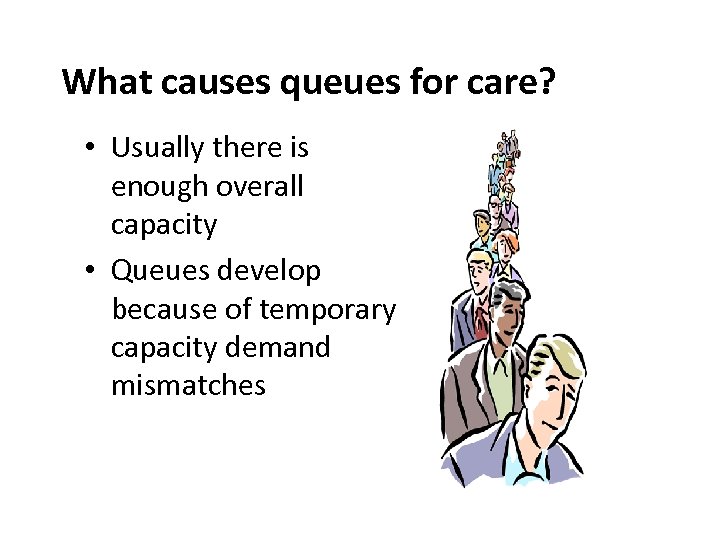 What causes queues for care?

• Usually there is enough overall capacity

• Queues develop because of temporary capacity demand mismatches